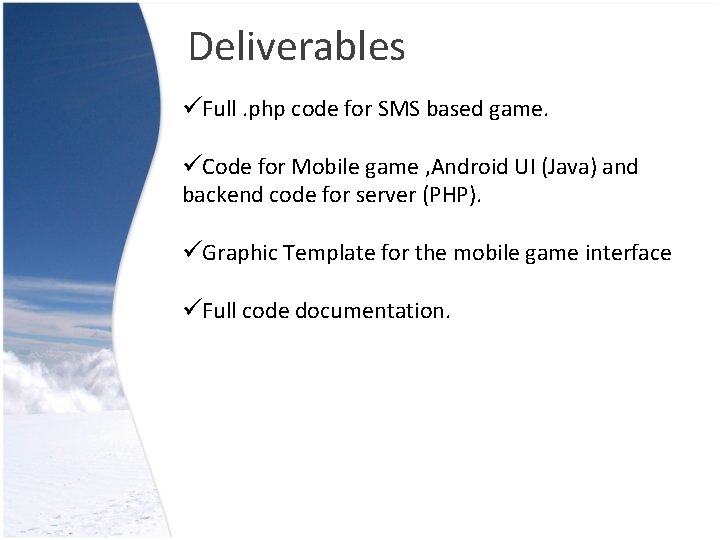 Deliverables

✓Full .php code for SMS based game.

✓Code for Mobile game ,Android UI (Java) and backend code for server (PHP).

✓Graphic Template for the mobile game interface

✓Full code documentation.